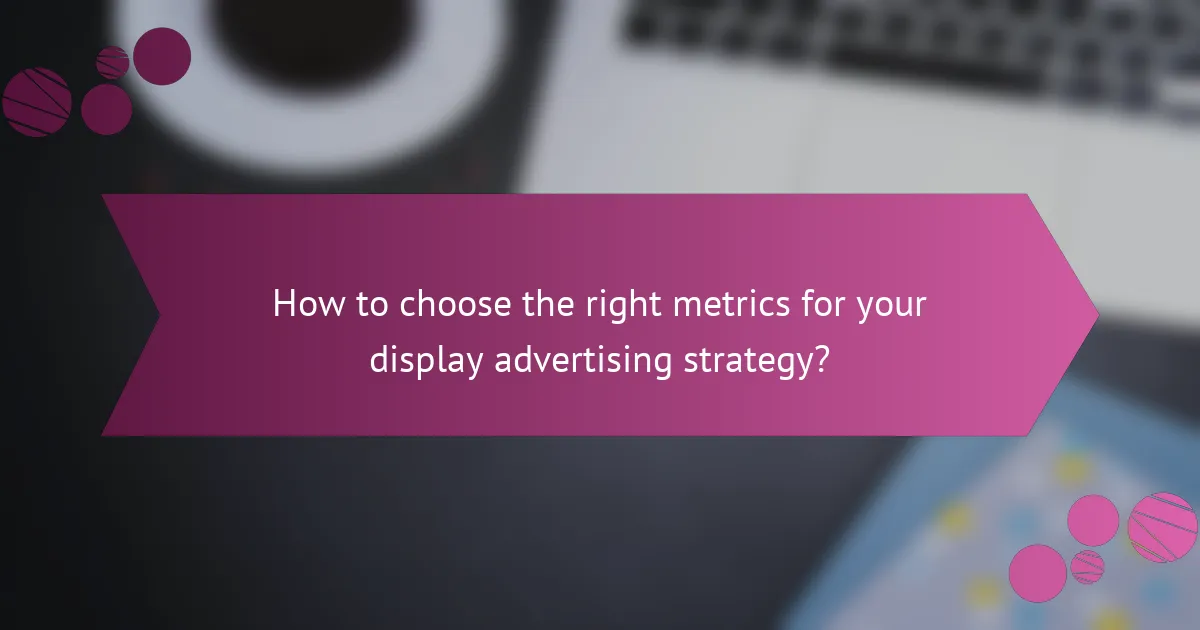 How to choose the right metrics for your display advertising strategy?